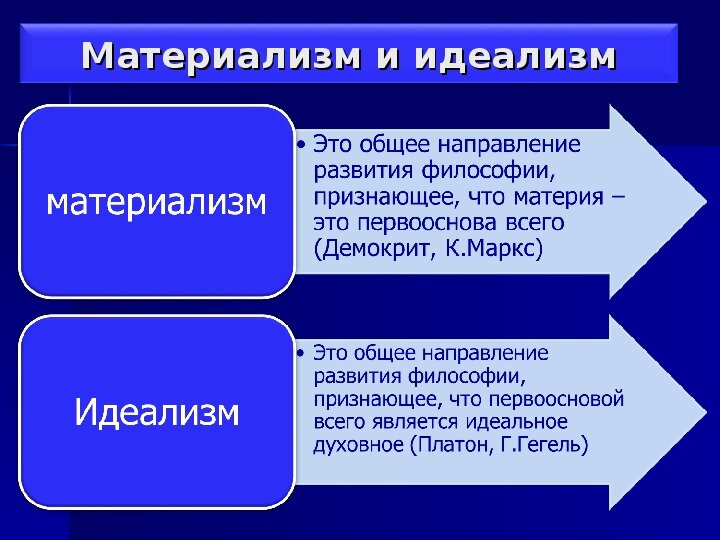 Материализм и идеализм

материализм

• Это общее направление развития философии, признающее, что материя – это первооснова всего (Демокрит, К.Маркс)

Идеализм

• Это общее направление развития философии, признающее, что первоосновой всего является идеальное духовное (Платон, Г.Гегель)